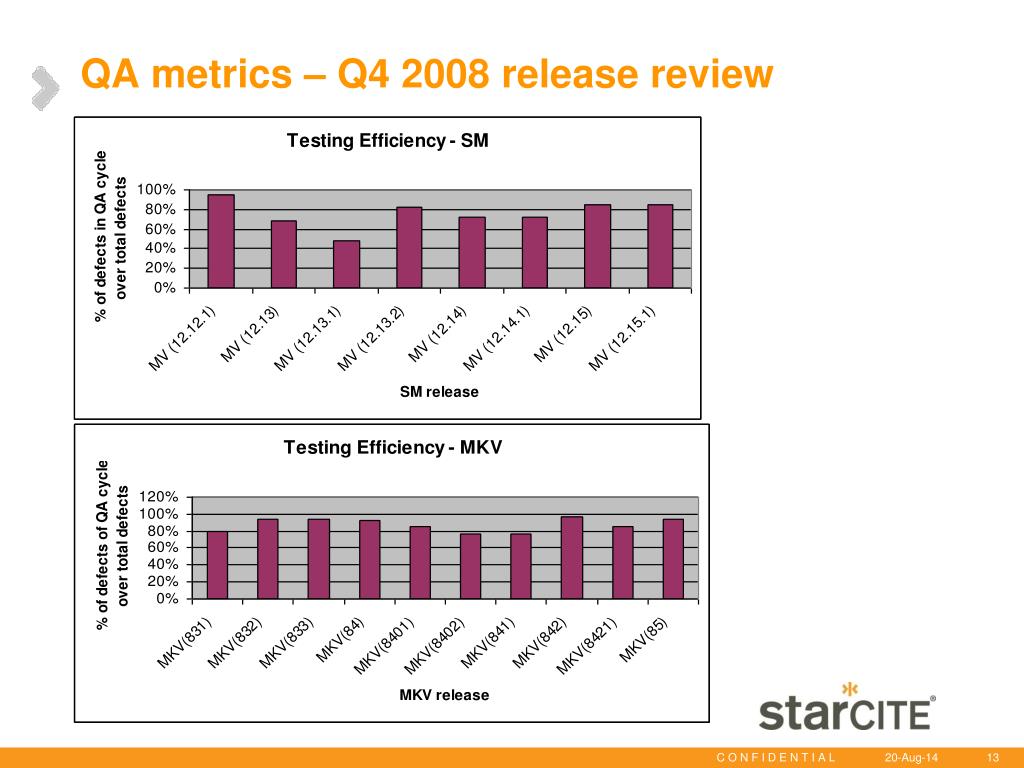 QA metrics – Q4 2008 release review

Testing Efficiency - SM

% of defects in QA cycle over total defects

100%
80%
60%
40%
20%
0%

MV (12.12.1)
MV (12.13)
MV (12.13.1)
MV (12.13.2)
MV (12.14)
MV (12.14.1)
MV (12.15)
MV (12.15.1)

SM release

Testing Efficiency - MKV

% of defects of QA cycle over total defects

120%
100%
80%
60%
40%
20%
0%

MKV(831)
MKV(832)
MKV(833)
MKV(84)
MKV(8401)
MKV(8402)
MKV(841)
MKV(842)
MKV(8421)
MKV(85)

MKV release

starCITE®

CONFIDENTIAL 20-Aug-14 13